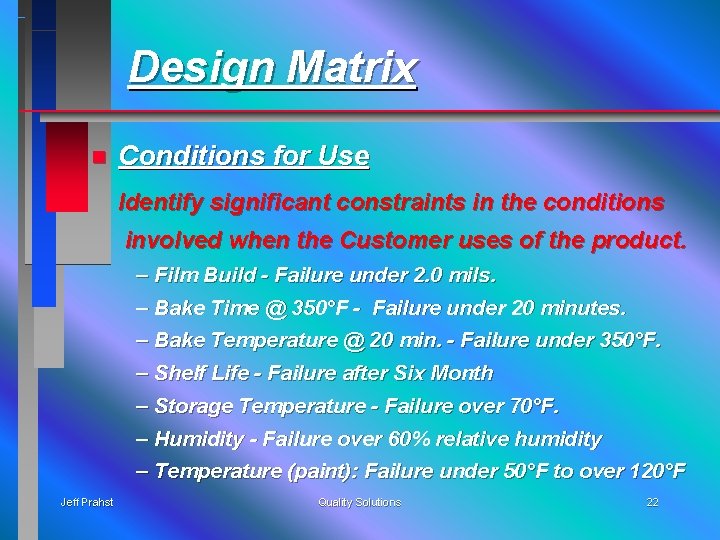 Design Matrix

Conditions for Use

Identify significant constraints in the conditions involved when the Customer uses of the product.

– Film Build - Failure under 2.0 mils.

– Bake Time @ 350°F - Failure under 20 minutes.

– Bake Temperature @ 20 min. - Failure under 350°F.

– Shelf Life - Failure after Six Month

– Storage Temperature - Failure over 70°F.

– Humidity - Failure over 60% relative humidity

– Temperature (paint): Failure under 50°F to over 120°F

Jeff Prahst

Quality Solutions

22